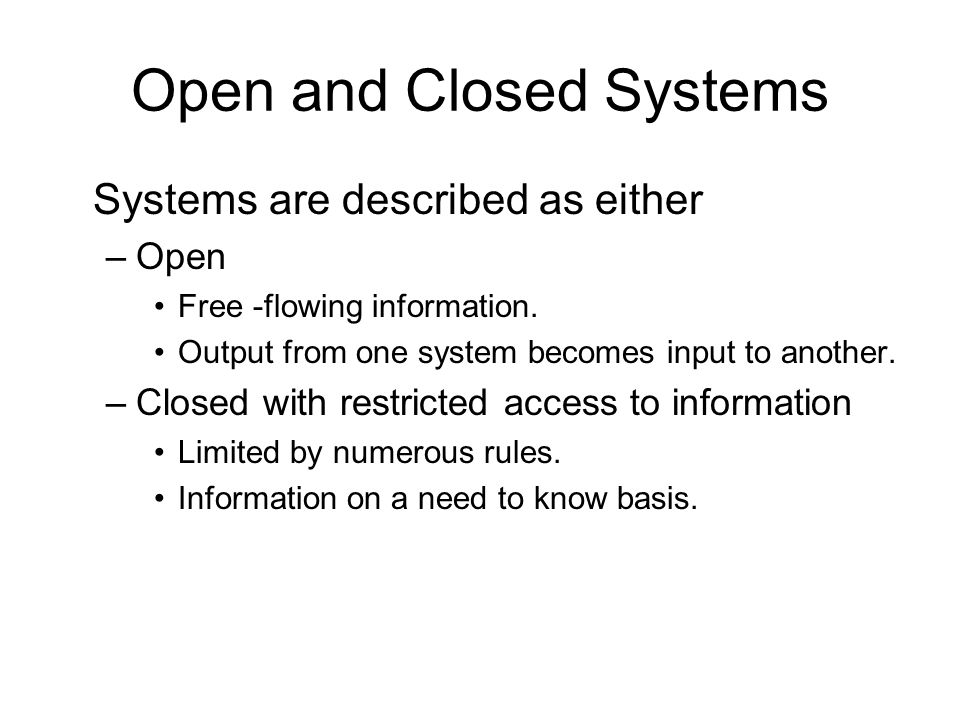 Open and Closed Systems

Systems are described as either

– Open

• Free -flowing information.

• Output from one system becomes input to another.

– Closed with restricted access to information

• Limited by numerous rules.

• Information on a need to know basis.